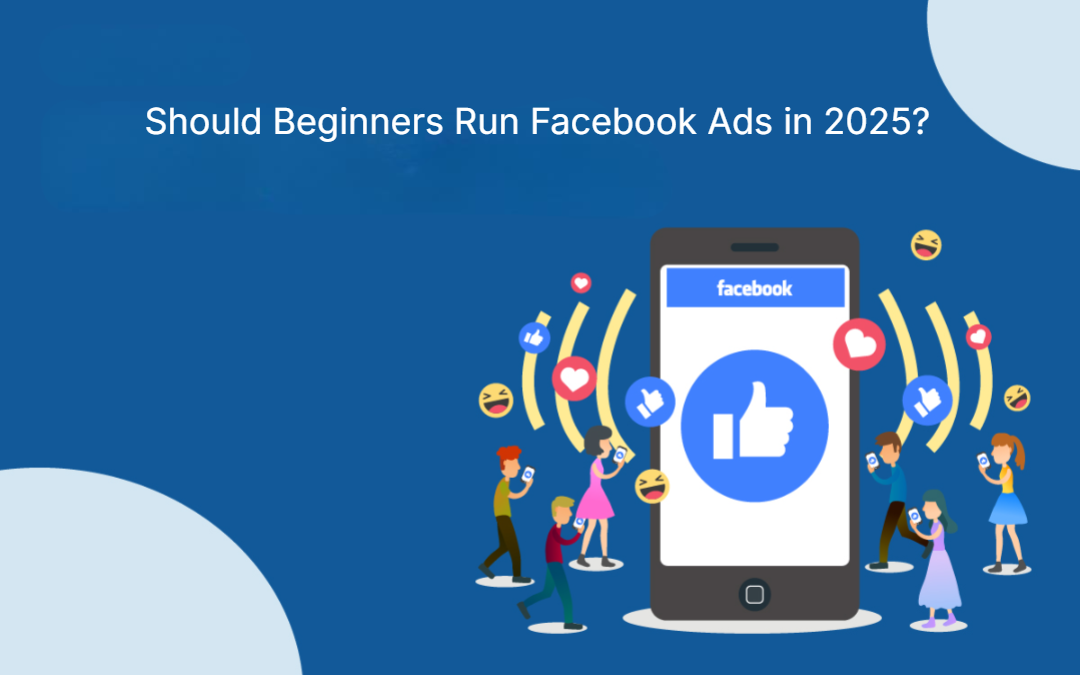 Should Beginners Run Facebook Ads in 2025?

facebook